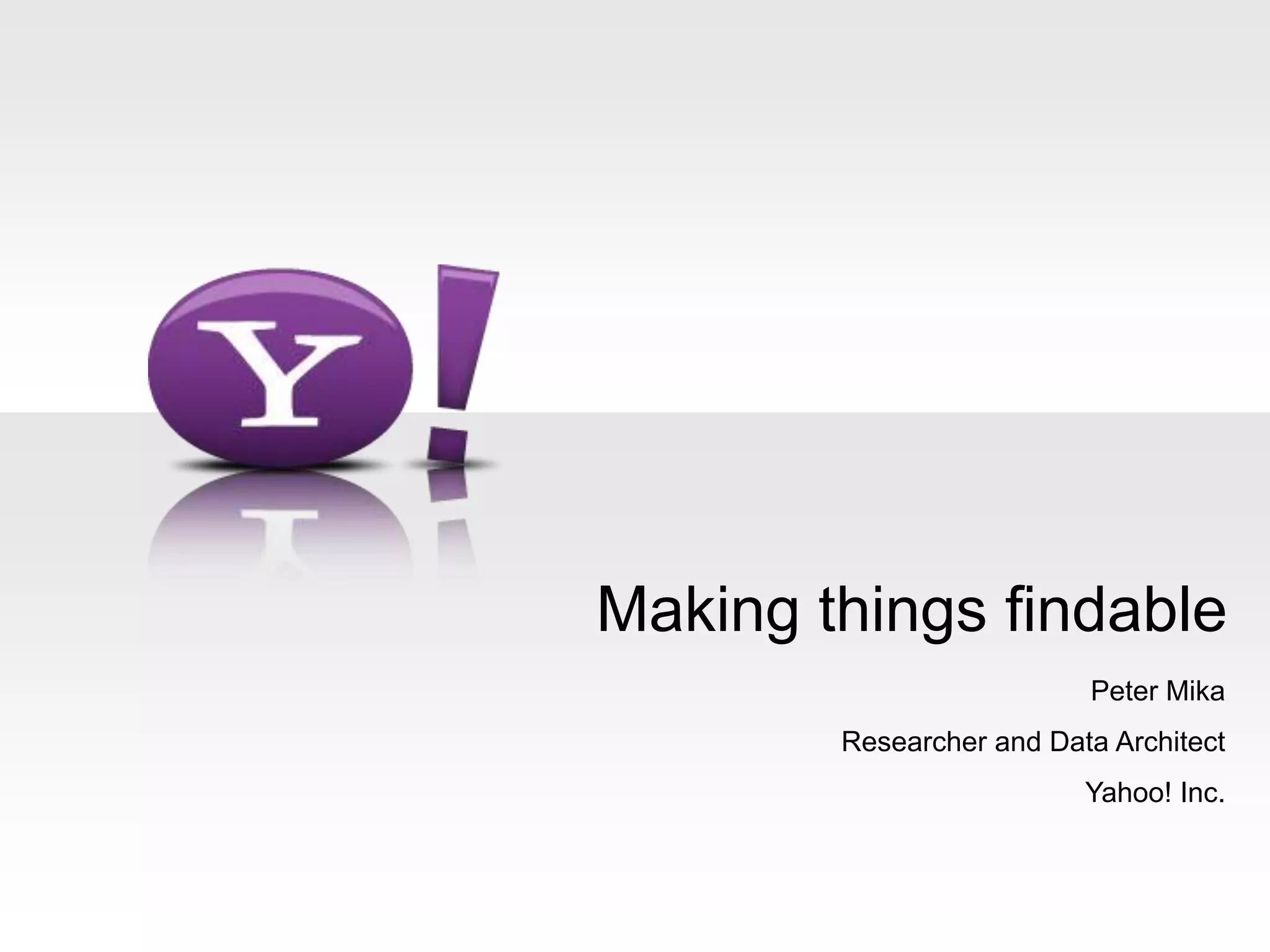 Y!

Making things findable

Peter Mika

Researcher and Data Architect

Yahoo! Inc.